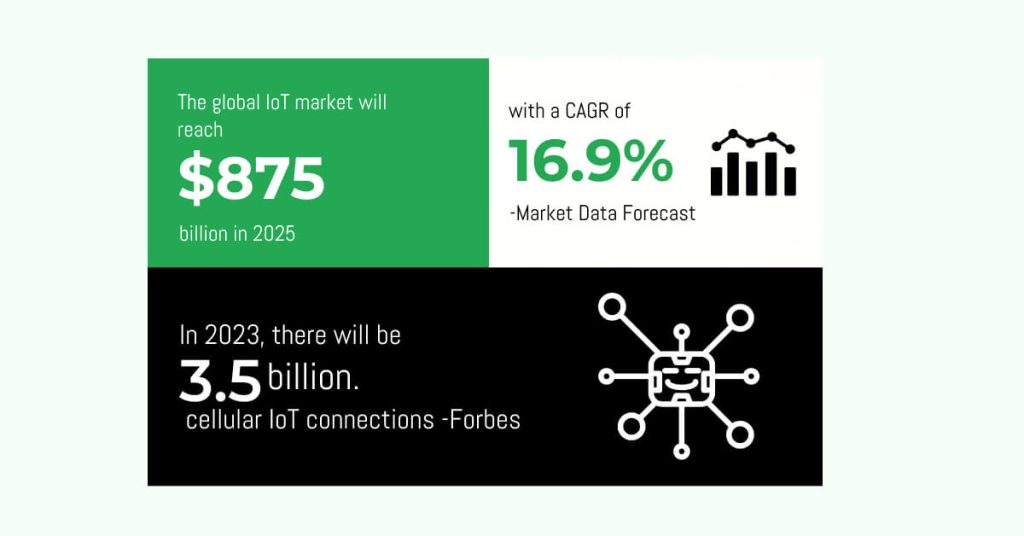 The global IoT market will reach

$875

billion in 2025

with a CAGR of

16.9%

-Market Data Forecast

In 2023, there will be

3.5 billion.

cellular IoT connections -Forbes